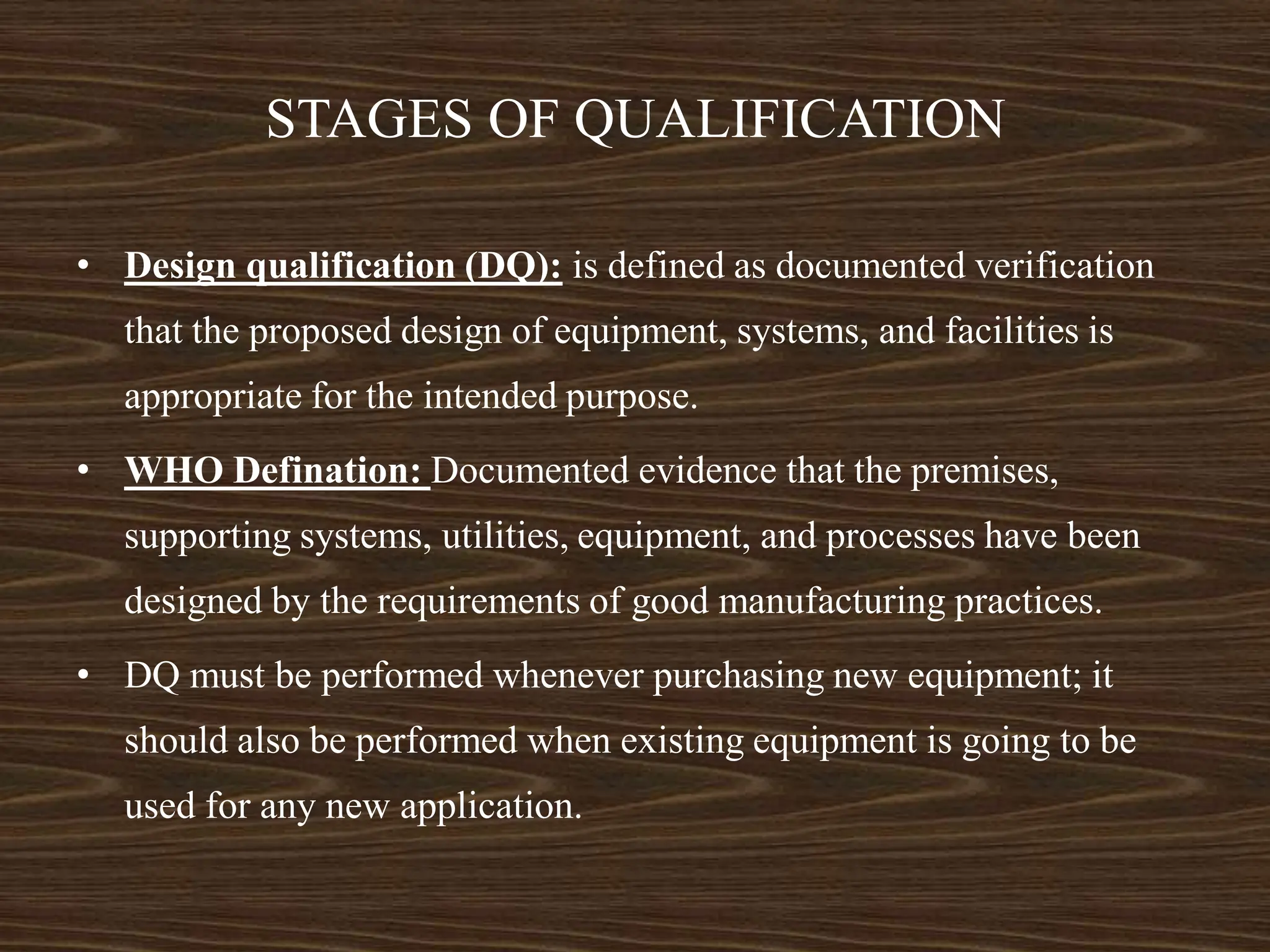 STAGES OF QUALIFICATION

• Design qualification (DQ): is defined as documented verification that the proposed design of equipment, systems, and facilities is appropriate for the intended purpose.

• WHO Defination: Documented evidence that the premises, supporting systems, utilities, equipment, and processes have been designed by the requirements of good manufacturing practices.

• DQ must be performed whenever purchasing new equipment; it should also be performed when existing equipment is going to be used for any new application.